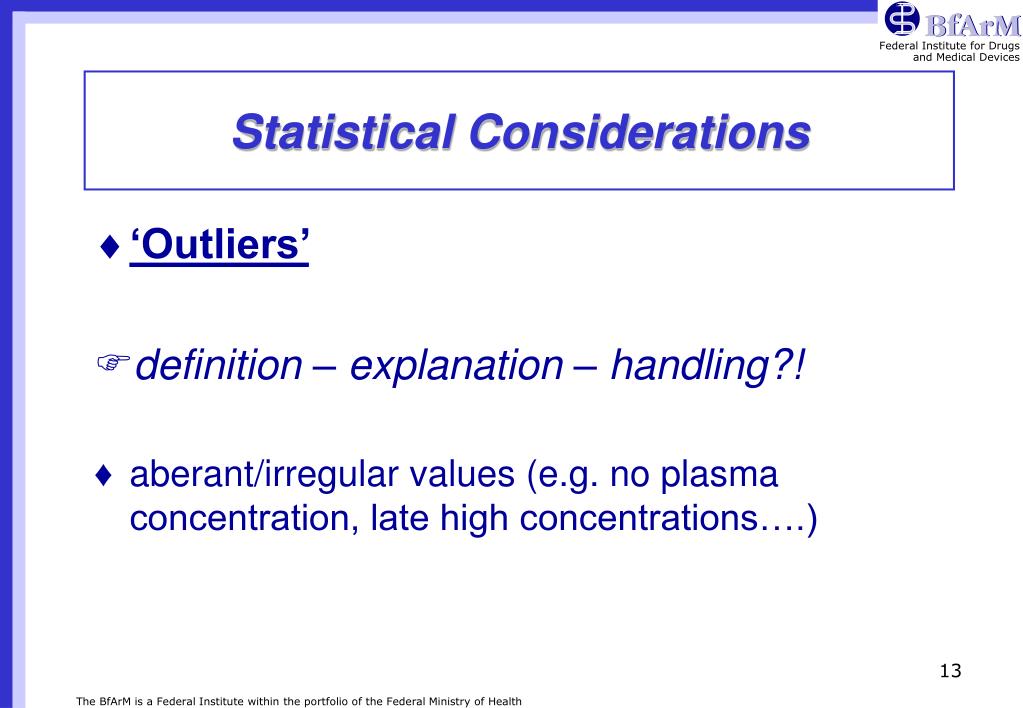 BfArM
Federal Institute for Drugs and Medical Devices

Statistical Considerations

♦ ‘Outliers’

☞ definition – explanation – handling?!

♦ aberant/irregular values (e.g. no plasma concentration, late high concentrations….)

13

The BfArM is a Federal Institute within the portfolio of the Federal Ministry of Health